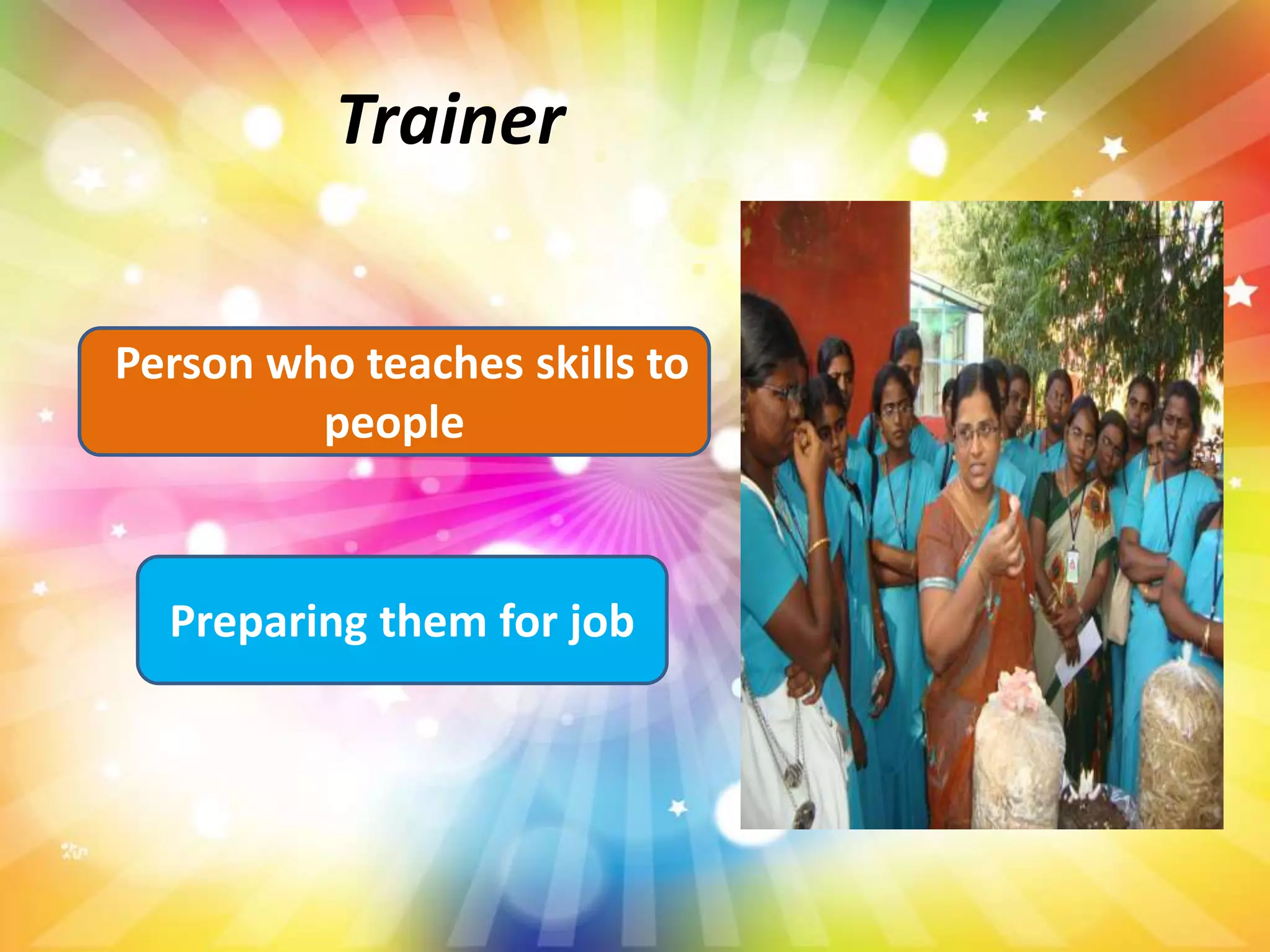 Trainer

Person who teaches skills to people

Preparing them for job